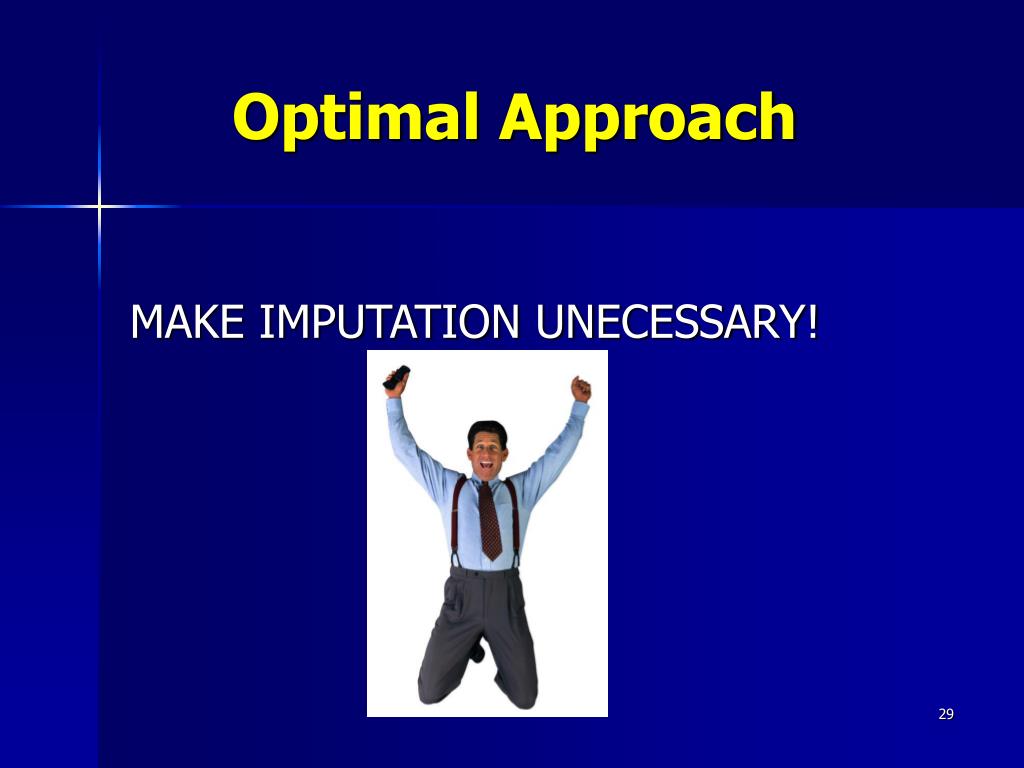 Optimal Approach

MAKE IMPUTATION UNECESSARY!

29